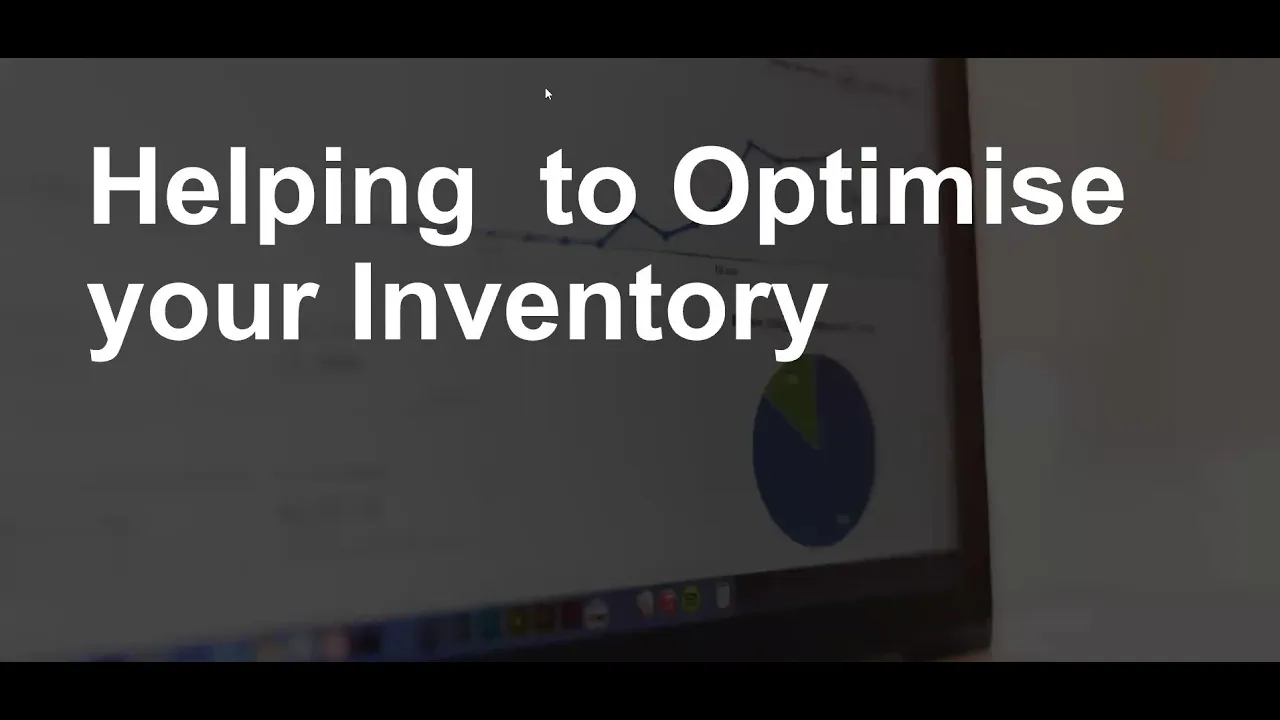 Helping  to Optimise your Inventory